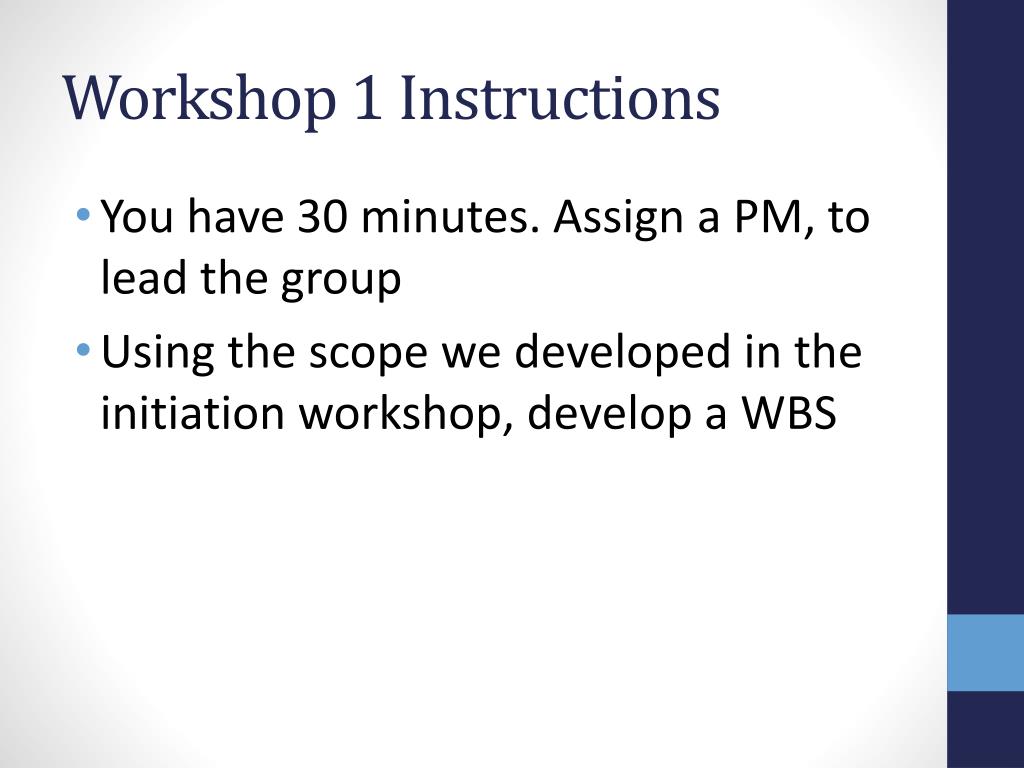 Workshop 1 Instructions

• You have 30 minutes. Assign a PM, to lead the group
• Using the scope we developed in the initiation workshop, develop a WBS